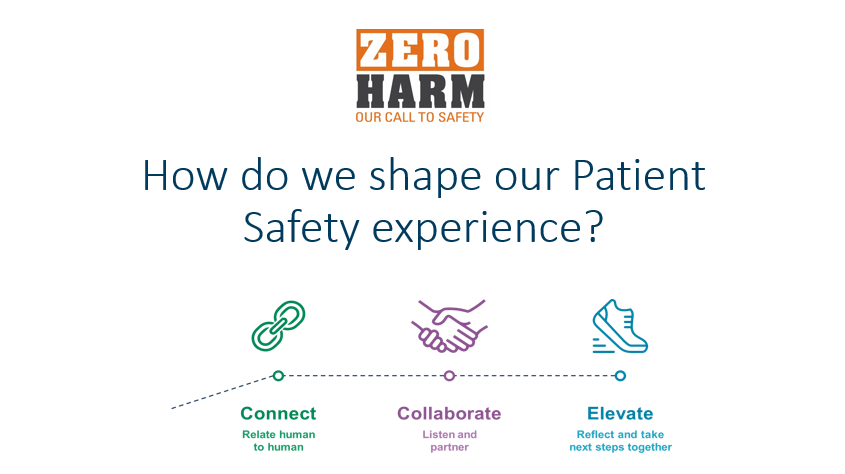 ZERO
HARM
OUR CALL TO SAFETY

How do we shape our Patient Safety experience?

Connect
Relate human to human

Collaborate
Listen and partner

Elevate
Reflect and take next steps together